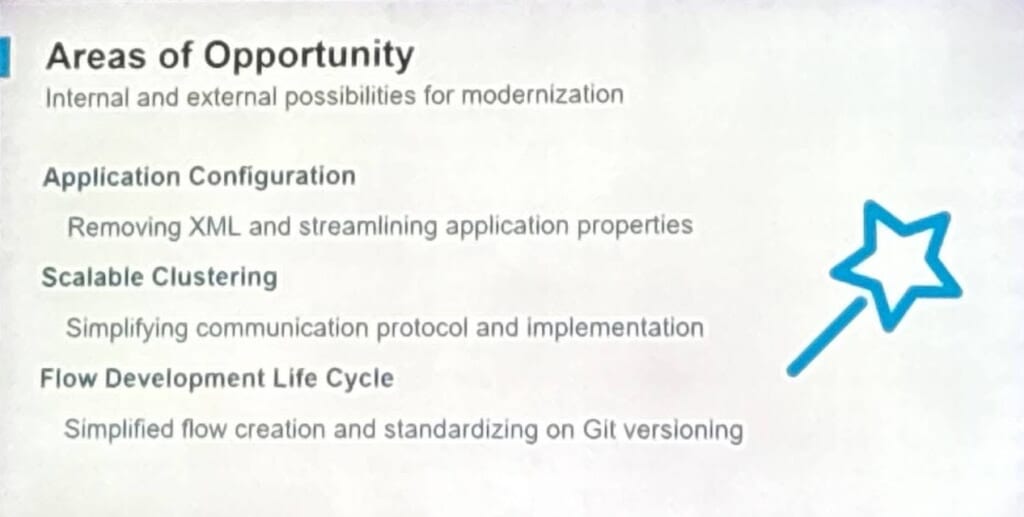 Areas of Opportunity
Internal and external possibilities for modernization

Application Configuration
Removing XML and streamlining application properties

Scalable Clustering
Simplifying communication protocol and implementation

Flow Development Life Cycle
Simplified flow creation and standardizing on Git versioning